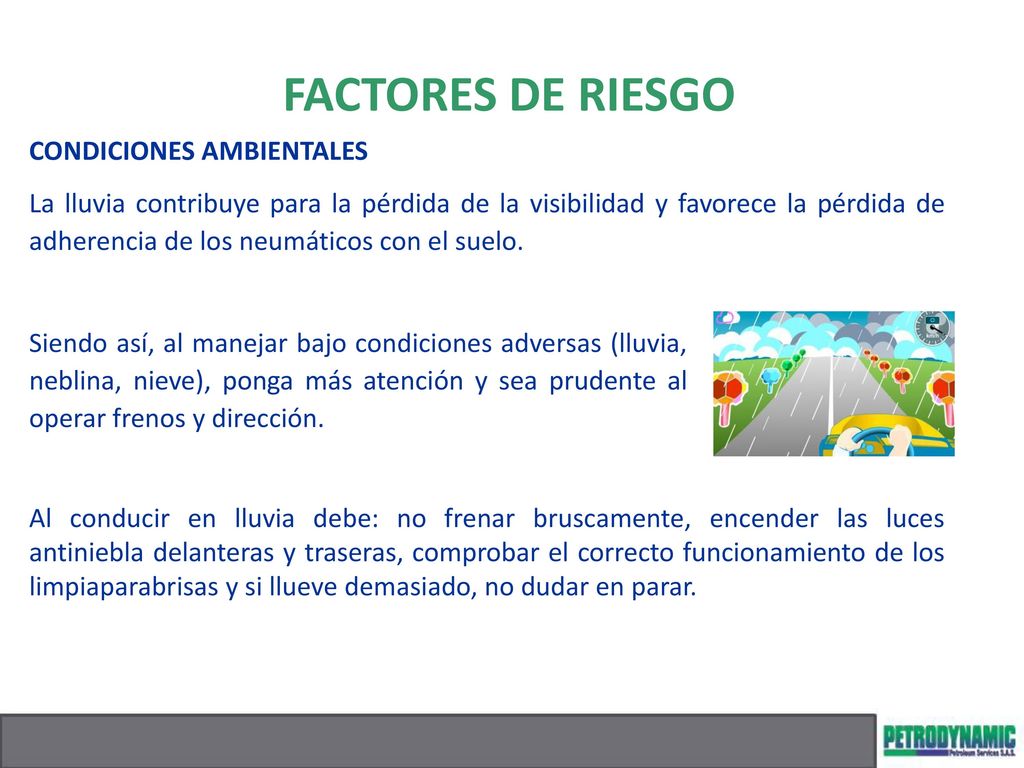 FACTORES DE RIESGO

CONDICIONES AMBIENTALES

La lluvia contribuye para la pérdida de la visibilidad y favorece la pérdida de adherencia de los neumáticos con el suelo.

Siendo así, al manejar bajo condiciones adversas (lluvia, neblina, nieve), ponga más atención y sea prudente al operar frenos y dirección.

Al conducir en lluvia debe: no frenar bruscamente, encender las luces antiniebla delanteras y traseras, comprobar el correcto funcionamiento de los limpiaparabrisas y si llueve demasiado, no dudar en parar.

PETRODYNAMIC
Petroleum Services S.A.S.